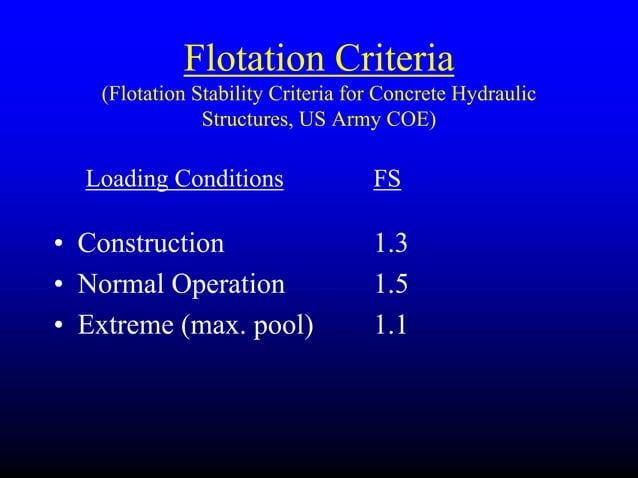 Flotation Criteria
(Flotation Stability Criteria for Concrete Hydraulic Structures, US Army COE)

| Loading Conditions | FS |
|---|---|
| • Construction | 1.3 |
| • Normal Operation | 1.5 |
| • Extreme (max. pool) | 1.1 |